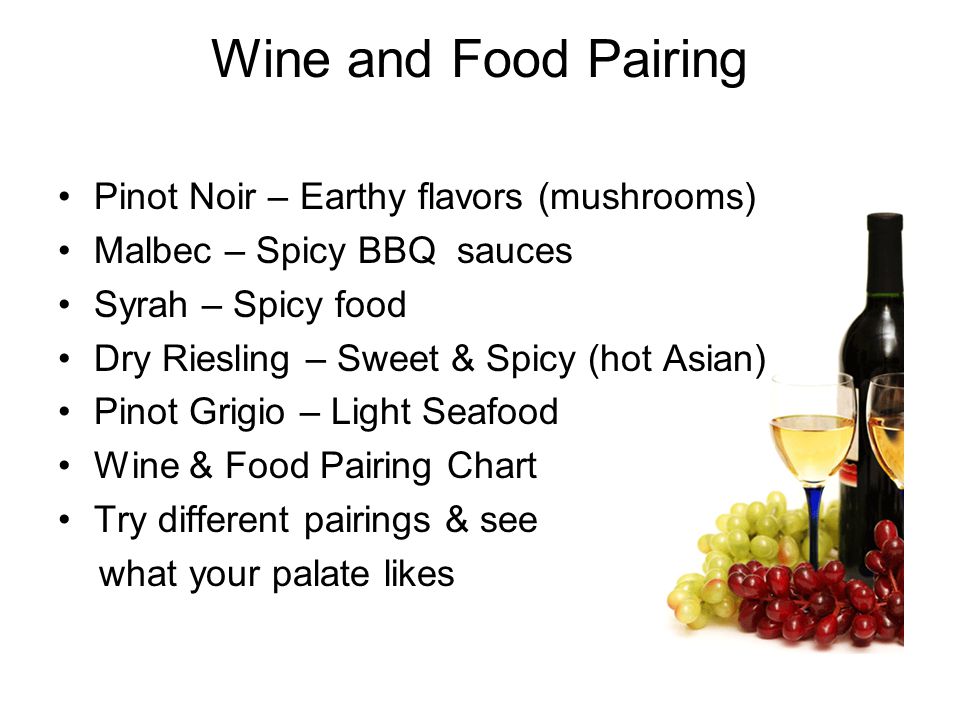 Wine and Food Pairing

• Pinot Noir – Earthy flavors (mushrooms)
• Malbec – Spicy BBQ sauces
• Syrah – Spicy food
• Dry Riesling – Sweet & Spicy (hot Asian)
• Pinot Grigio – Light Seafood
• Wine & Food Pairing Chart
• Try different pairings & see what your palate likes